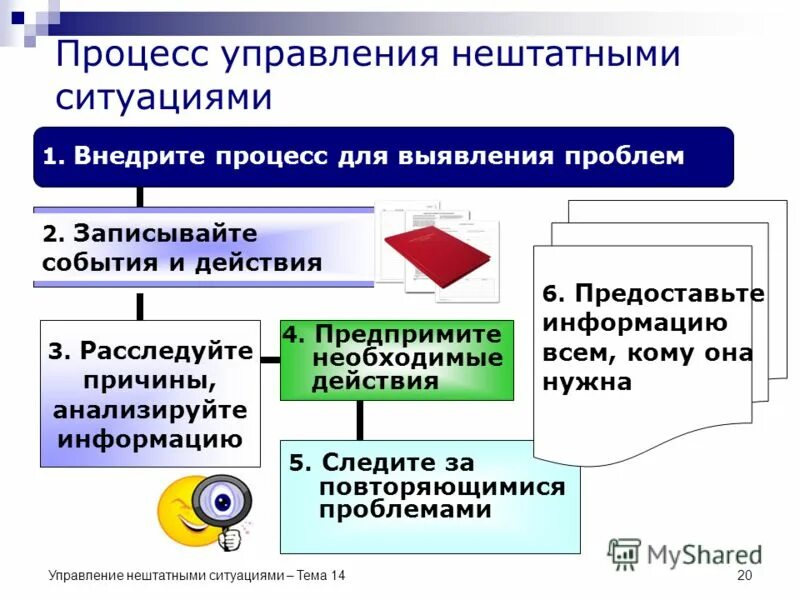 Процесс управления нештатными ситуациями

1. Внедрите процесс для выявления проблем

2. Записывайте события и действия

3. Расследуйте причины, анализируйте информацию

4. Предпримите необходимые действия

5. Следите за повторяющимися проблемами

6. Предоставьте информацию всем, кому она нужна

MyShared

Управление нештатными ситуациями – Тема 14

20